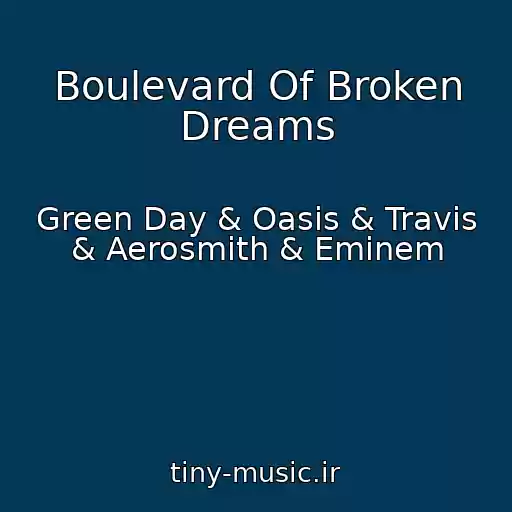 Boulevard Of Broken Dreams

Green Day & Oasis & Travis & Aerosmith & Eminem

tiny-music.ir